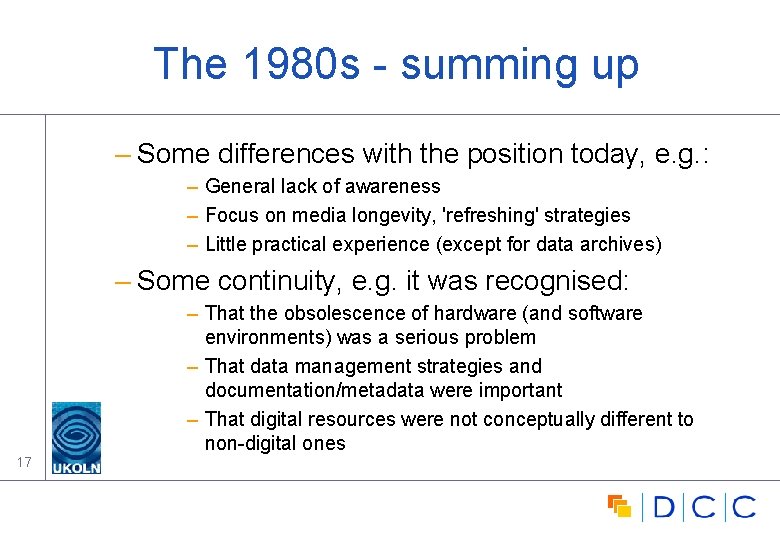 The 1980s - summing up

– Some differences with the position today, e.g.:

– General lack of awareness

– Focus on media longevity, 'refreshing' strategies

– Little practical experience (except for data archives)

– Some continuity, e.g. it was recognised:

– That the obsolescence of hardware (and software environments) was a serious problem

– That data management strategies and documentation/metadata were important

– That digital resources were not conceptually different to non-digital ones

17

UKOLN

DCC